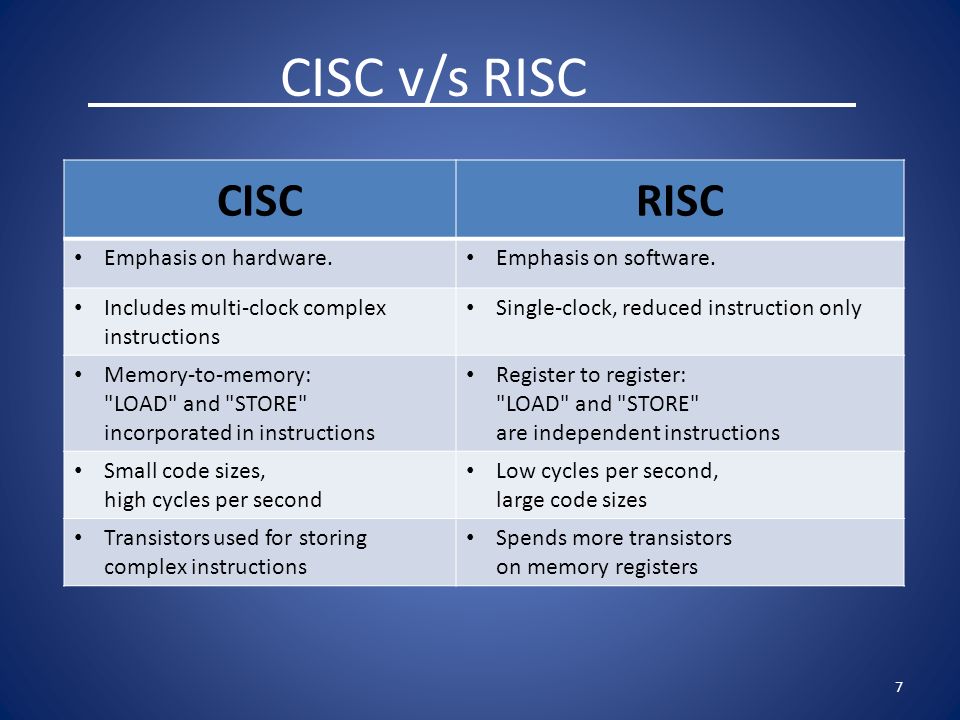 CISC v/s RISC

| CISC | RISC |
|---|---|
| • Emphasis on hardware. | • Emphasis on software. |
| • Includes multi-clock complex instructions | • Single-clock, reduced instruction only |
| • Memory-to-memory: "LOAD" and "STORE" incorporated in instructions | • Register to register: "LOAD" and "STORE" are independent instructions |
| • Small code sizes, high cycles per second | • Low cycles per second, large code sizes |
| • Transistors used for storing complex instructions | • Spends more transistors on memory registers |

7